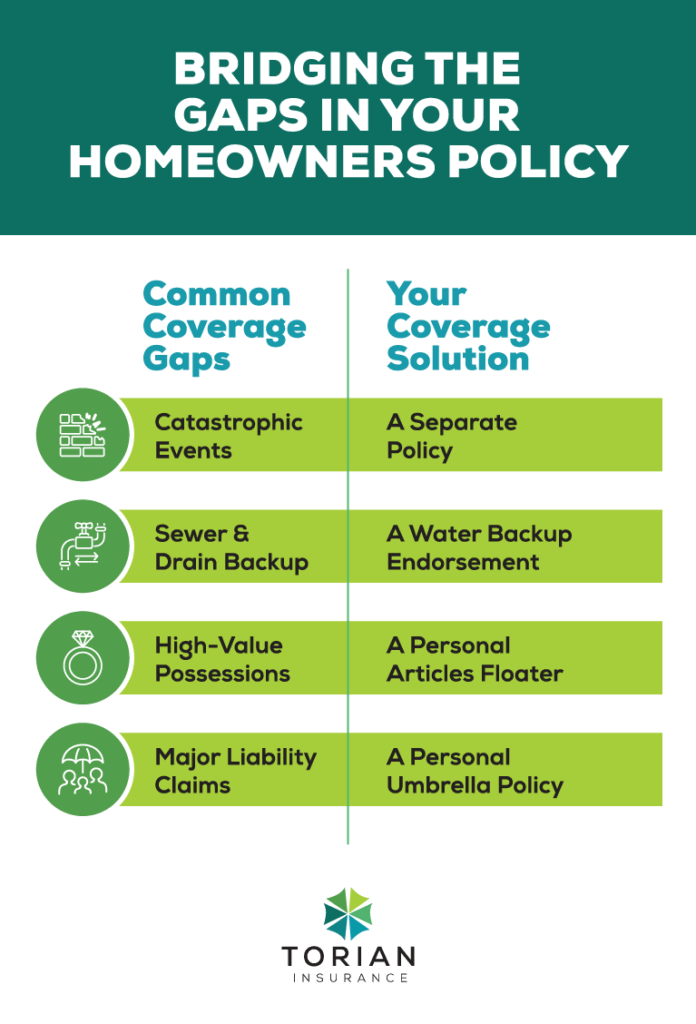 BRIDGING THE GAPS IN YOUR HOMEOWNERS POLICY

| Common Coverage Gaps | Your Coverage Solution |
|---|---|
| Catastrophic Events | A Separate Policy |
| Sewer & Drain Backup | A Water Backup Endorsement |
| High-Value Possessions | A Personal Articles Floater |
| Major Liability Claims | A Personal Umbrella Policy |

TORIAN
INSURANCE